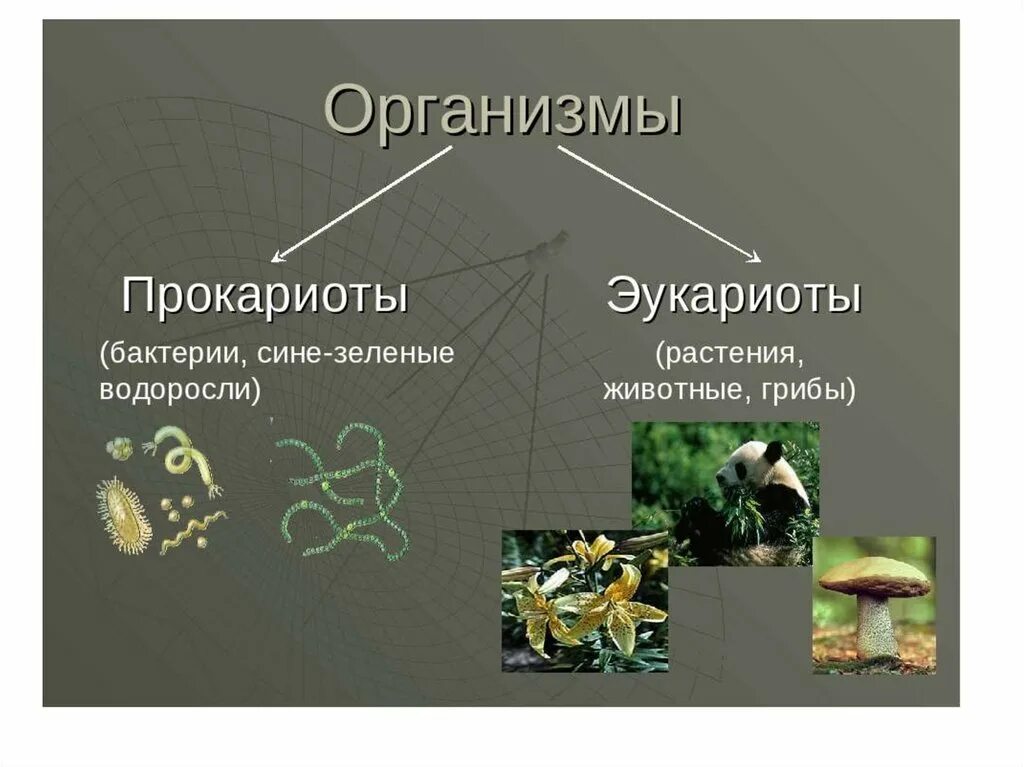 Организмы

Прокариоты

(бактерии, сине-зеленые водоросли)

Эукариоты

(растения, животные, грибы)